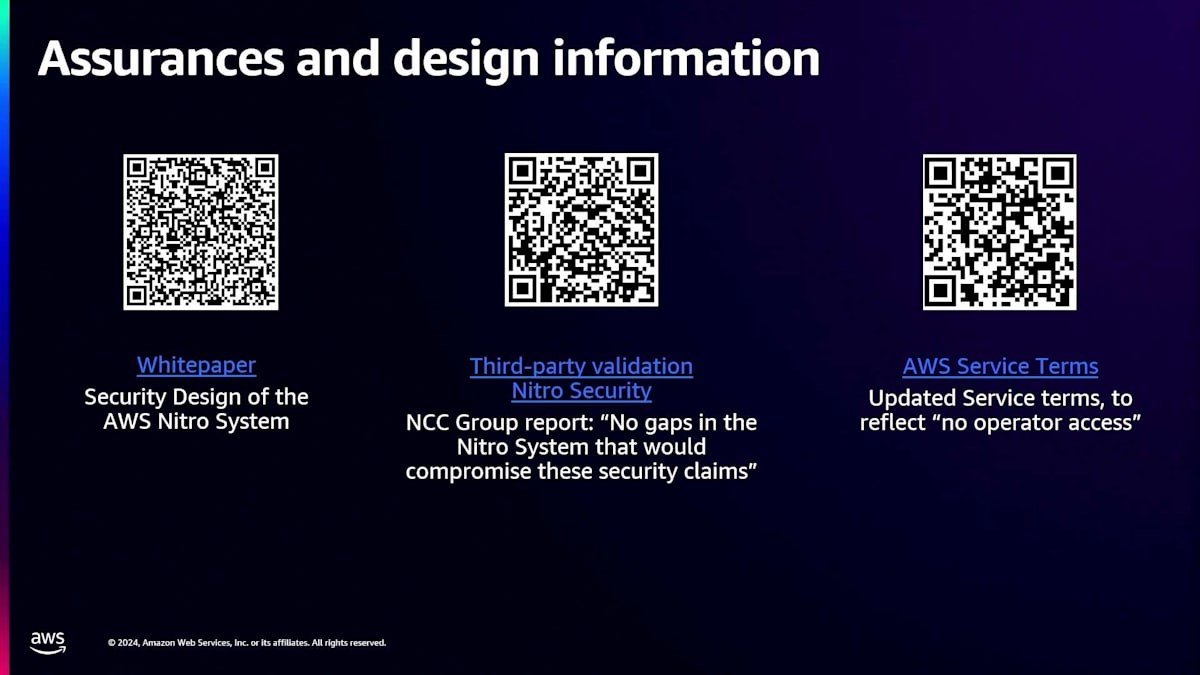 Assurances and design information

Whitepaper
Security Design of the AWS Nitro System

Third-party validation
Nitro Security
NCC Group report: “No gaps in the Nitro System that would compromise these security claims”

AWS Service Terms
Updated Service terms, to reflect “no operator access”

aws

© 2024, Amazon Web Services, Inc. or its affiliates. All rights reserved.